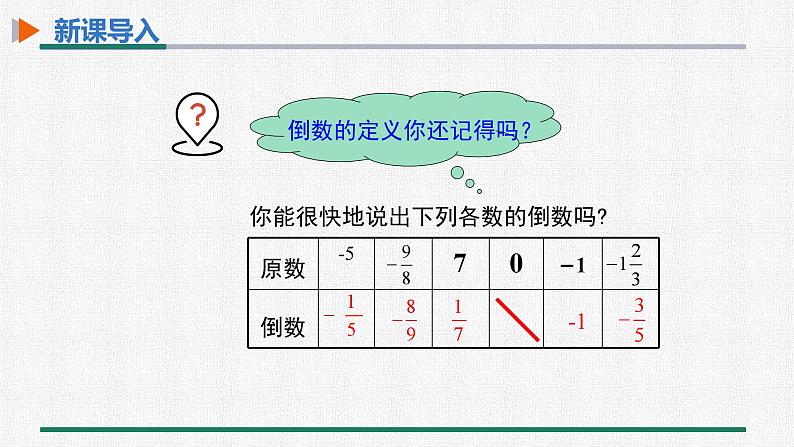 新课导入

?

倒数的定义你还记得吗？

你能很快地说出下列各数的倒数吗?

| 原数 | $-5$ | $-\frac{9}{8}$ | $7$ | $0$ | $-1$ | $-1\frac{2}{3}$ |
|---|---|---|---|---|---|---|
| 倒数 | $-\frac{1}{5}$ | $-\frac{8}{9}$ | $\frac{1}{7}$ |  | $-1$ | $-\frac{3}{5}$ |